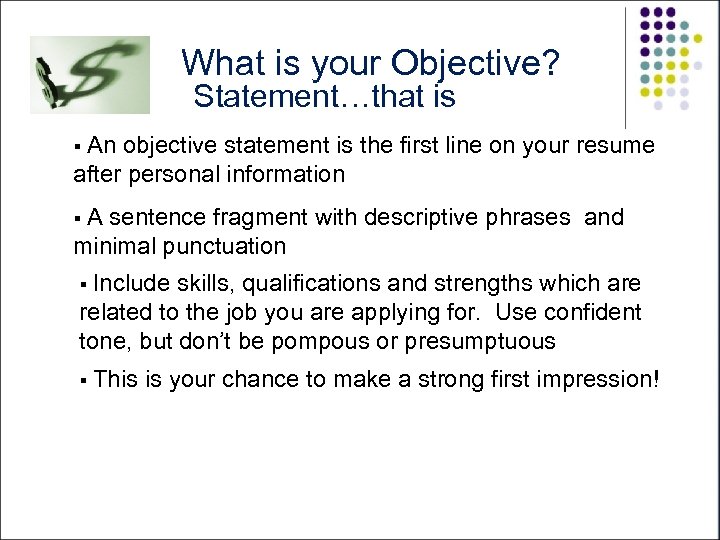 What is your Objective?
Statement…that is

▪ An objective statement is the first line on your resume after personal information

▪ A sentence fragment with descriptive phrases and minimal punctuation

▪ Include skills, qualifications and strengths which are related to the job you are applying for. Use confident tone, but don't be pompous or presumptuous

▪ This is your chance to make a strong first impression!